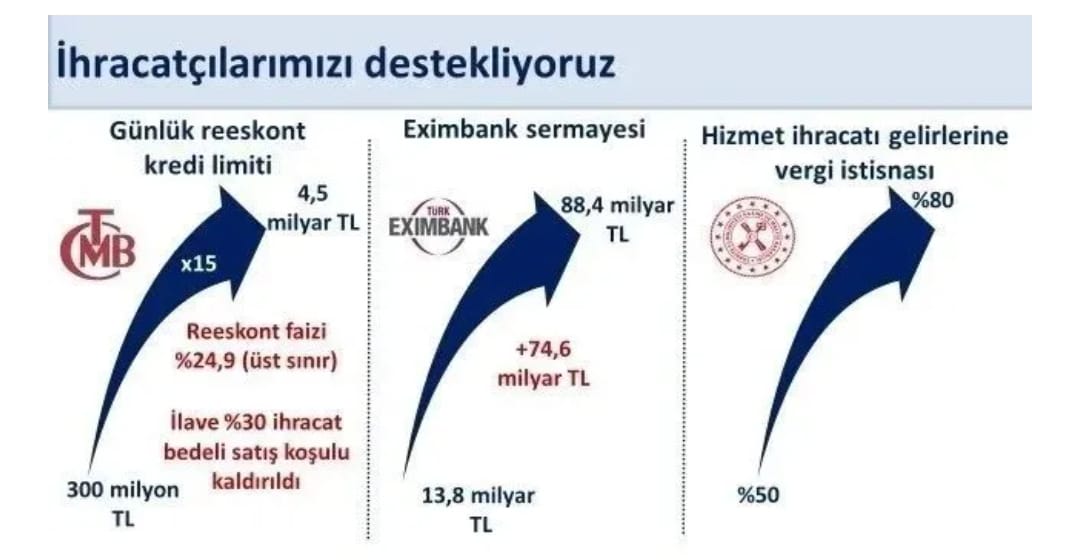 İhracatçılarımızı destekliyoruz

Günlük reeskont kredi limiti

TCMB

4,5 milyar TL

x15

Reeskont faizi %24,9 (üst sınır)

İlave %30 ihracat bedeli satış koşulu kaldırıldı

300 milyon TL

Eximbank sermayesi

TÜRK EXIMBANK

88,4 milyar TL

+74,6 milyar TL

13,8 milyar TL

Hizmet ihracatı gelirlerine vergi istisnası

%80

%50